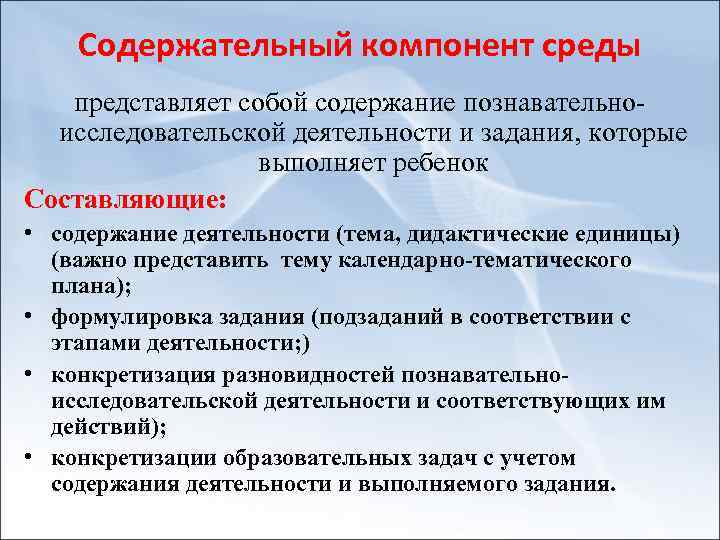 Содержательный компонент среды

представляет собой содержание познавательно-исследовательской деятельности и задания, которые выполняет ребенок

Составляющие:

• содержание деятельности (тема, дидактические единицы) (важно представить тему календарно-тематического плана);
• формулировка задания (подзаданий в соответствии с этапами деятельности;)
• конкретизация разновидностей познавательно-исследовательской деятельности и соответствующих им действий);
• конкретизации образовательных задач с учетом содержания деятельности и выполняемого задания.